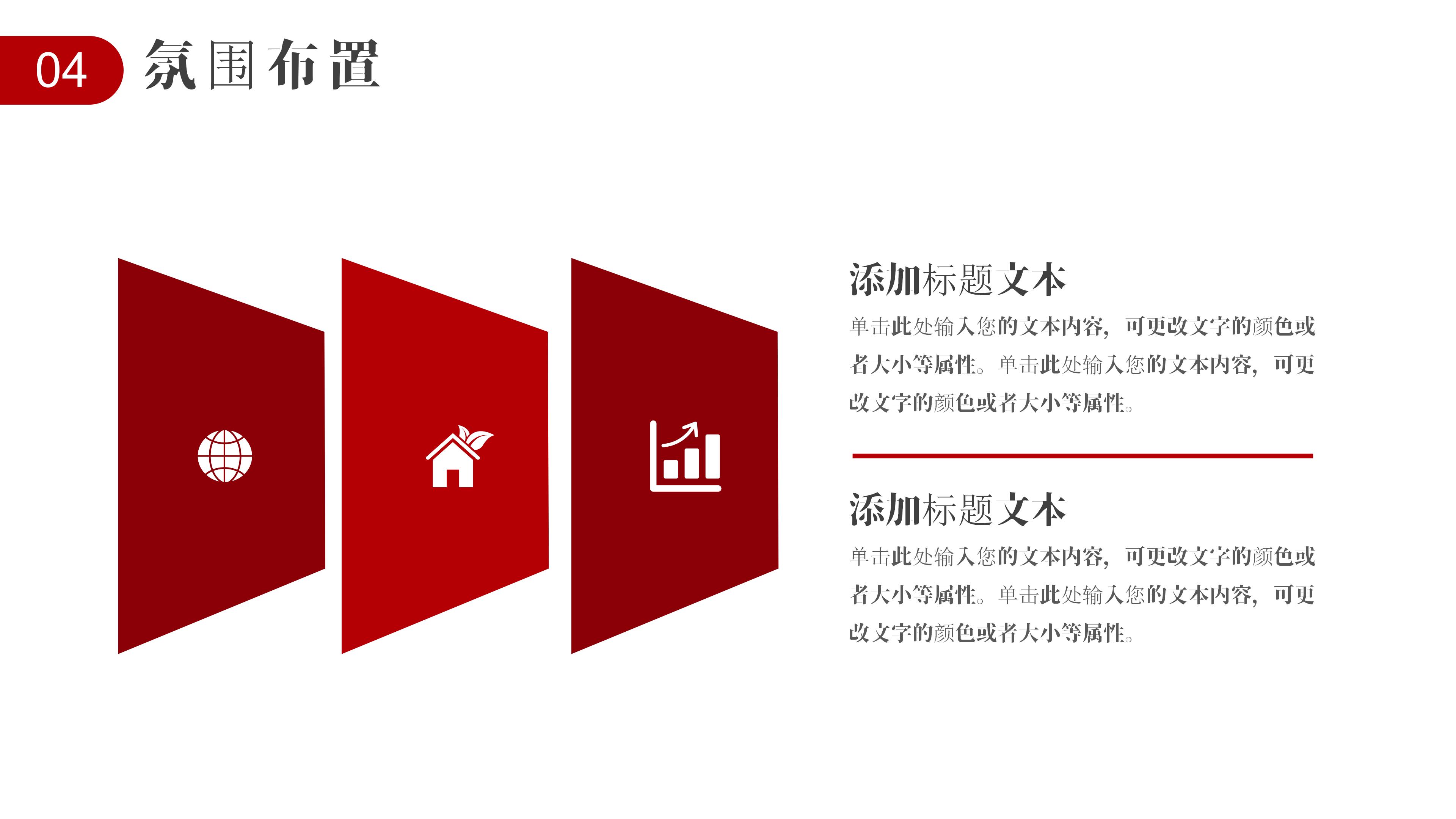 04 氛围布置

添加标题文本

单击此处输入您的文本内容，可更改文字的颜色或者大小等属性。单击此处输入您的文本内容，可更改文字的颜色或者大小等属性。

添加标题文本

单击此处输入您的文本内容，可更改文字的颜色或者大小等属性。单击此处输入您的文本内容，可更改文字的颜色或者大小等属性。